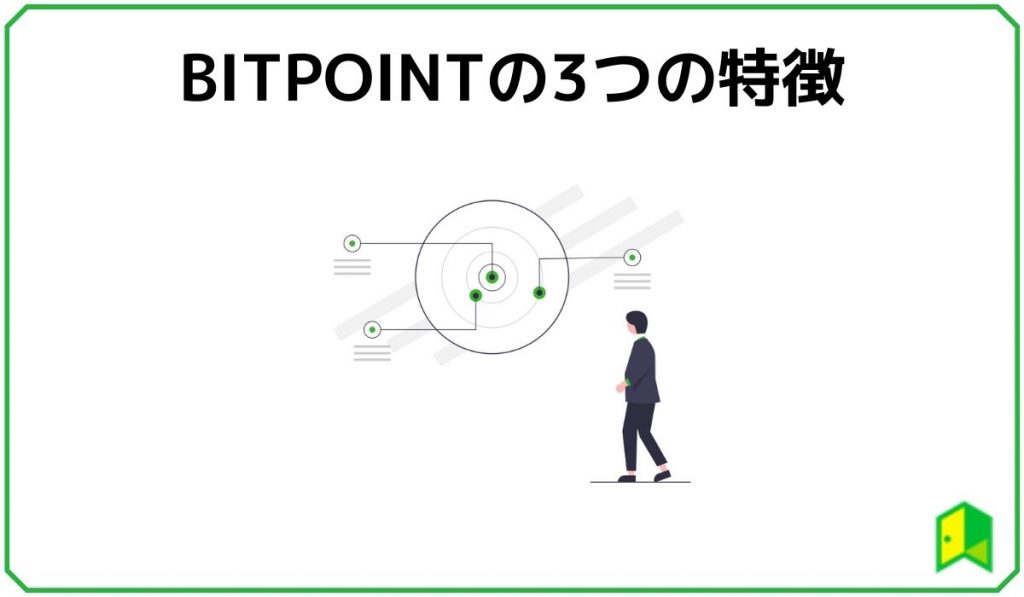 BITPOINTの3つの特徴